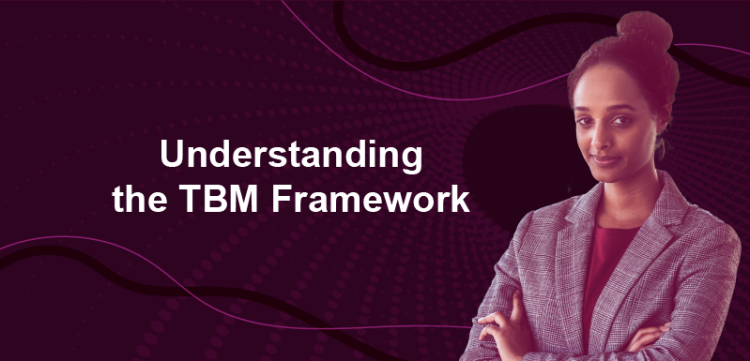 Understanding
the TBM Framework